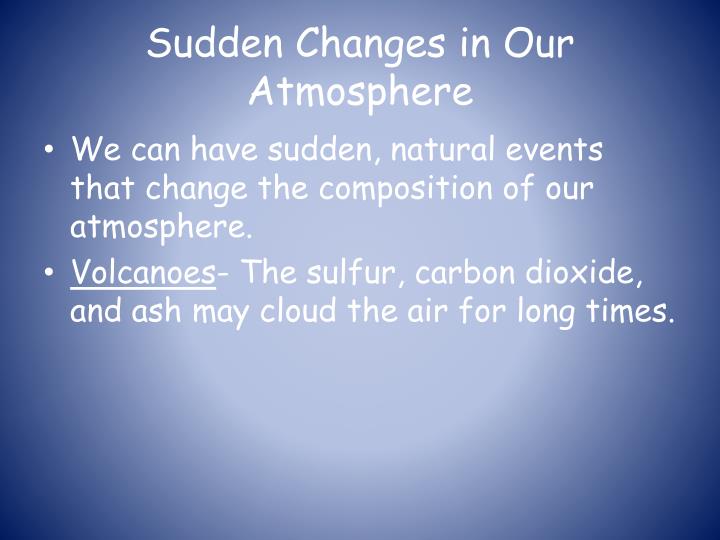 Sudden Changes in Our Atmosphere

• We can have sudden, natural events that change the composition of our atmosphere.

• Volcanoes- The sulfur, carbon dioxide, and ash may cloud the air for long times.